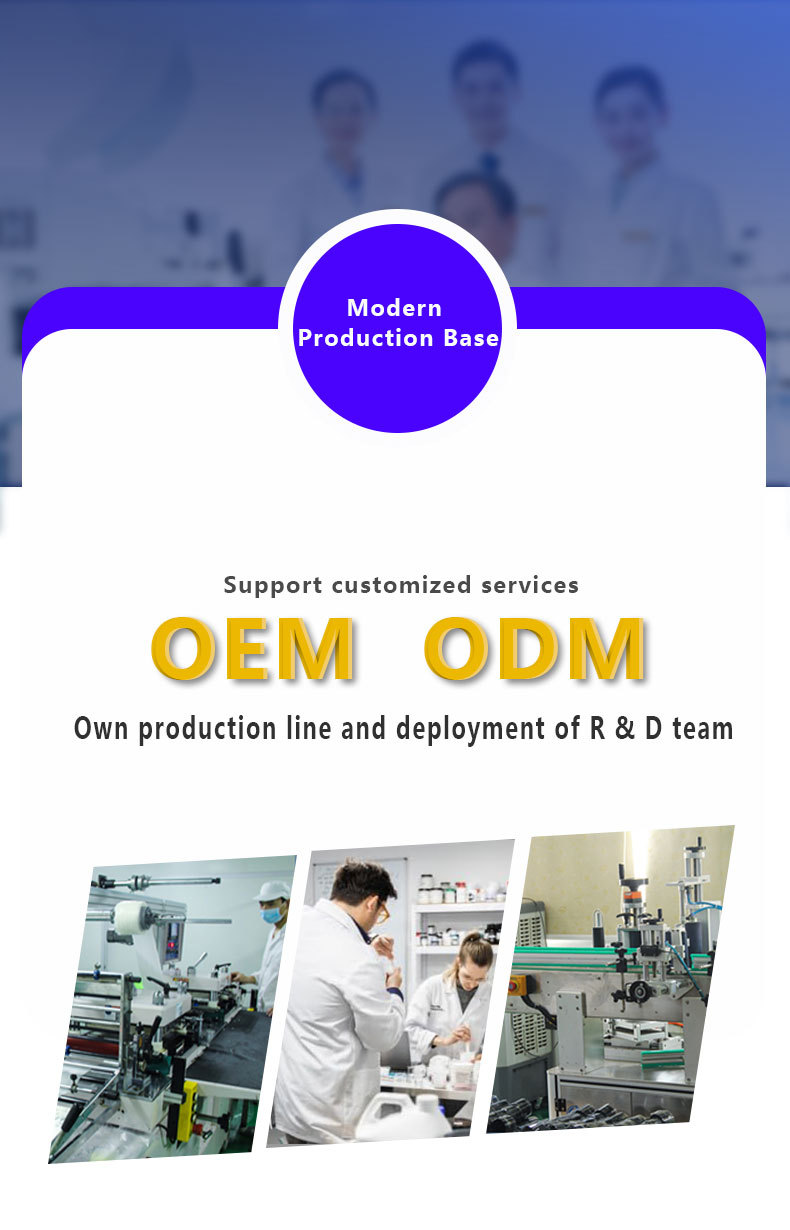 Modern
Production Base

Support customized services

OEM ODM

Own production line and deployment of R & D team